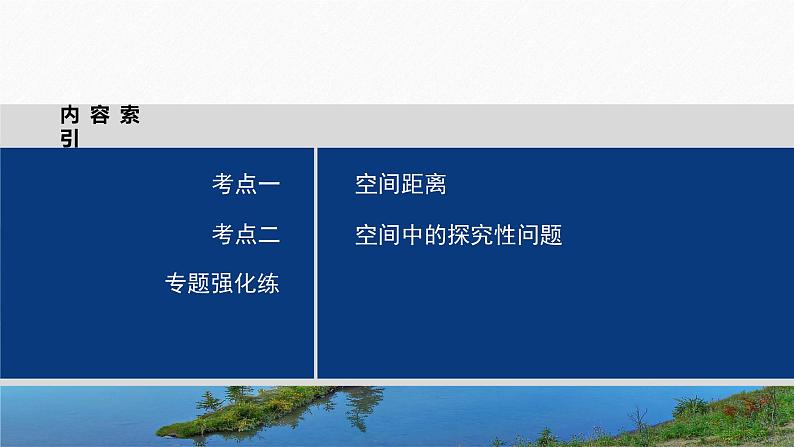 内容索引

考点一

考点二

专题强化练

空间距离

空间中的探究性问题